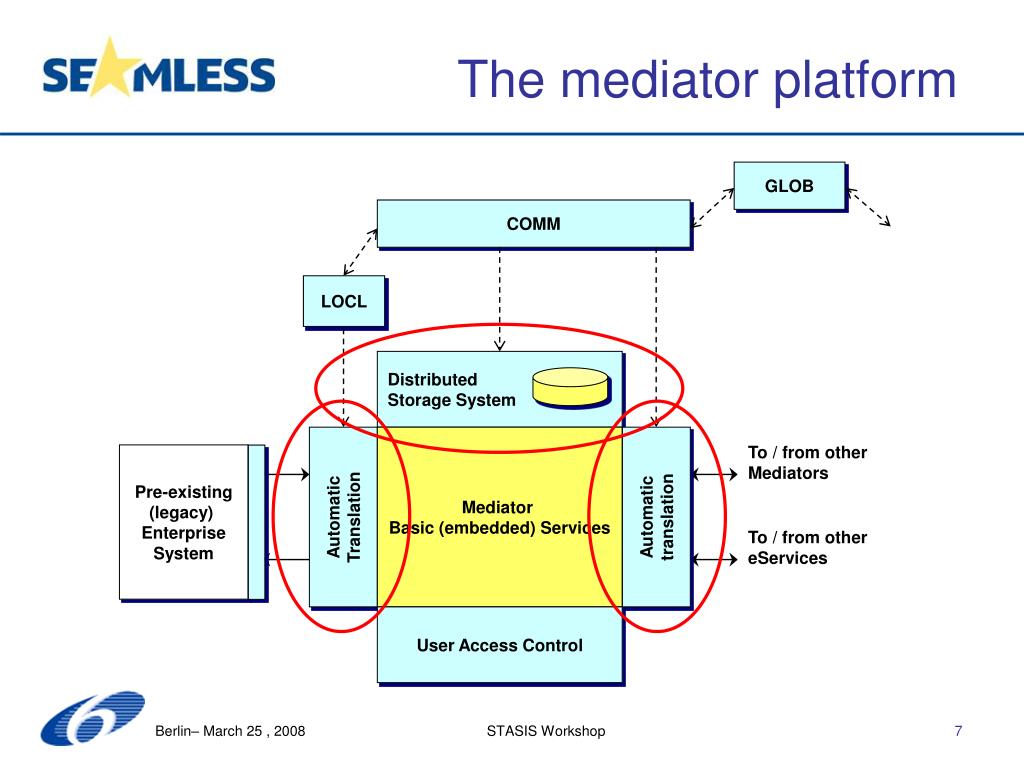 SEAMLESS

The mediator platform

GLOB

COMM

LOCL

Distributed Storage System

Pre-existing (legacy) Enterprise System

Automatic Translation

Mediator
Basic (embedded) Services

Automatic translation

To / from other Mediators

To / from other eServices

User Access Control

Berlin– March 25 , 2008

STASIS Workshop

7